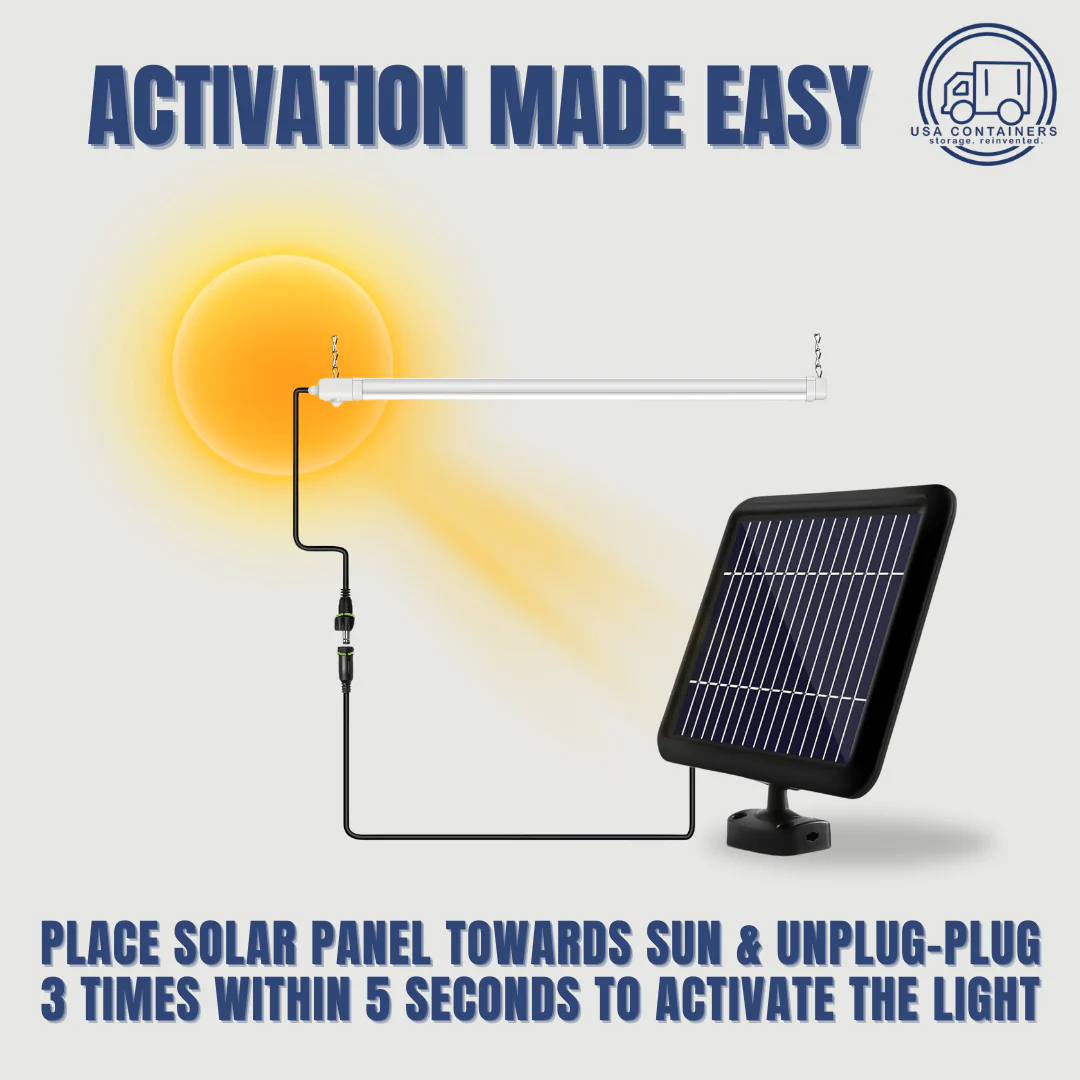 ACTIVATION MADE EASY

USA CONTAINERS
storage. reinvented.

PLACE SOLAR PANEL TOWARDS SUN & UNPLUG-PLUG 3 TIMES WITHIN 5 SECONDS TO ACTIVATE THE LIGHT